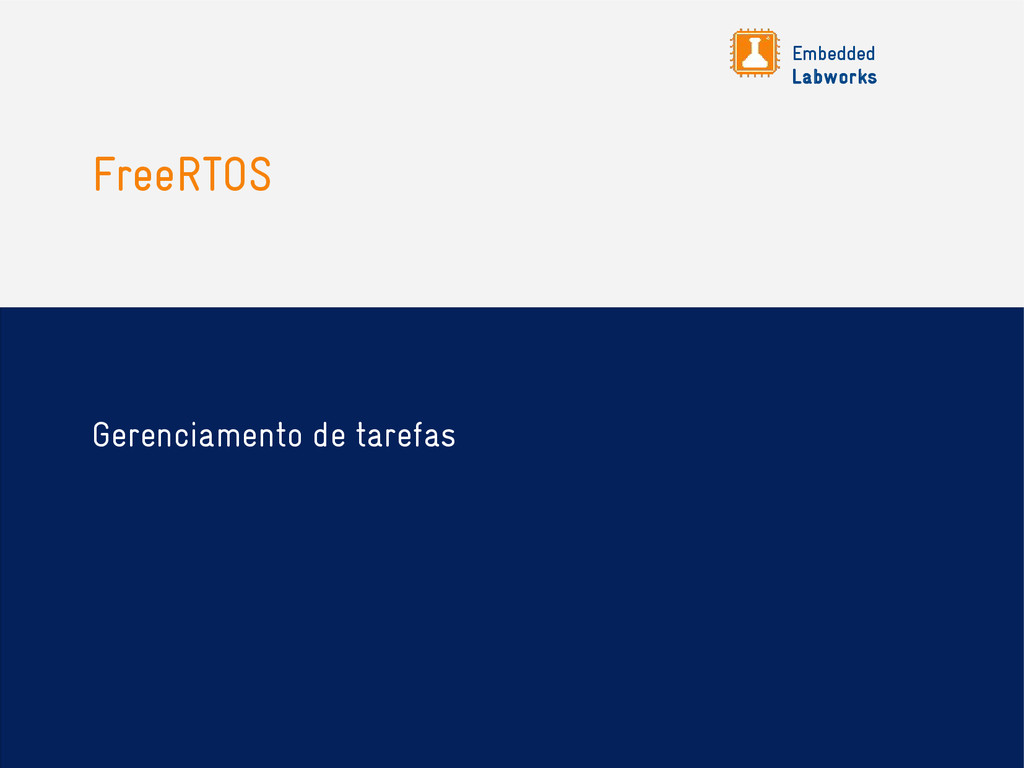 Embedded
Labworks

FreeRTOS

Gerenciamento de tarefas